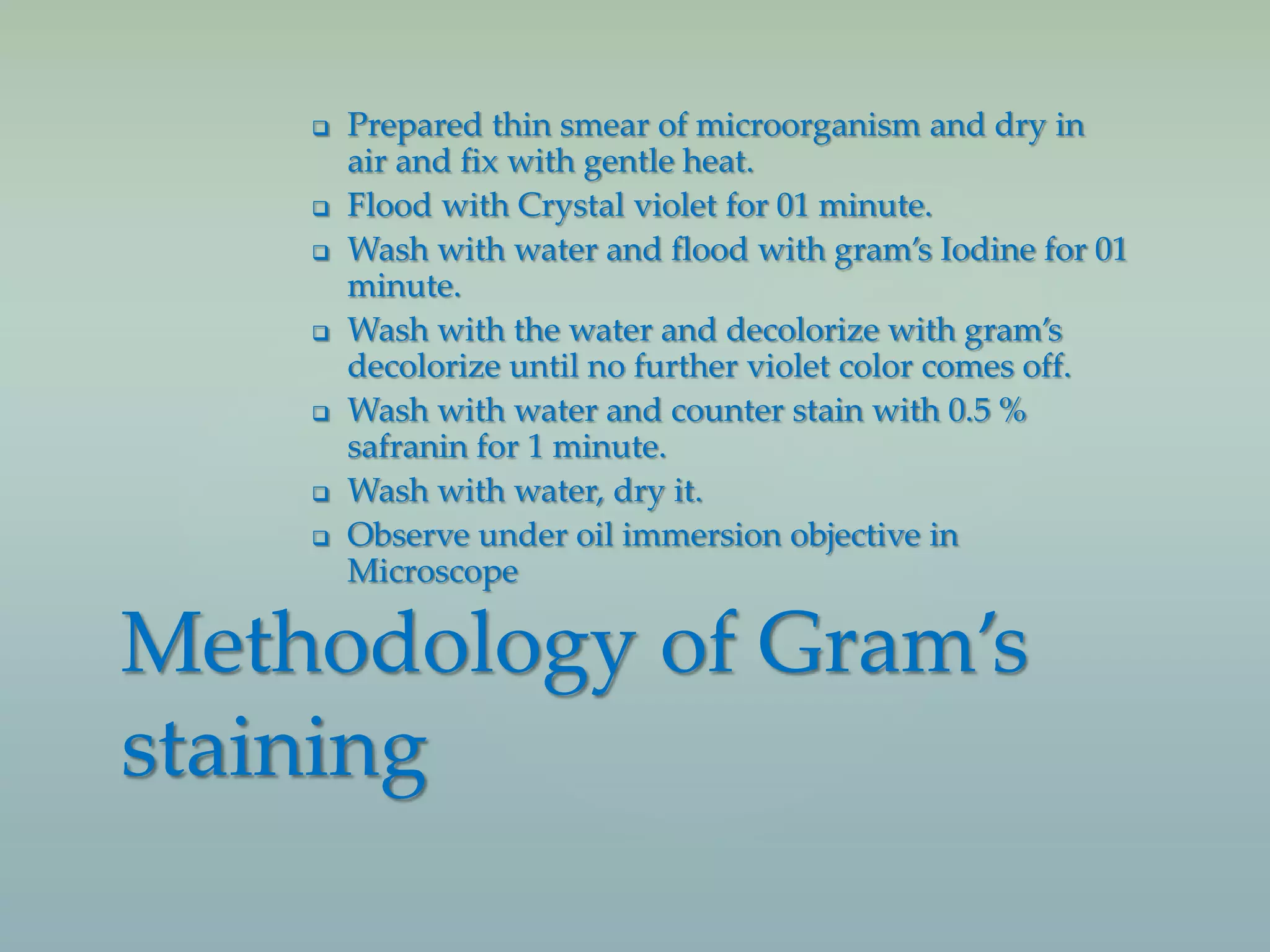 ❑ Prepared thin smear of microorganism and dry in air and fix with gentle heat.
❑ Flood with Crystal violet for 01 minute.
❑ Wash with water and flood with gram's Iodine for 01 minute.
❑ Wash with the water and decolorize with gram's decolorize until no further violet color comes off.
❑ Wash with water and counter stain with 0.5 % safranin for 1 minute.
❑ Wash with water, dry it.
❑ Observe under oil immersion objective in Microscope

Methodology of Gram's staining